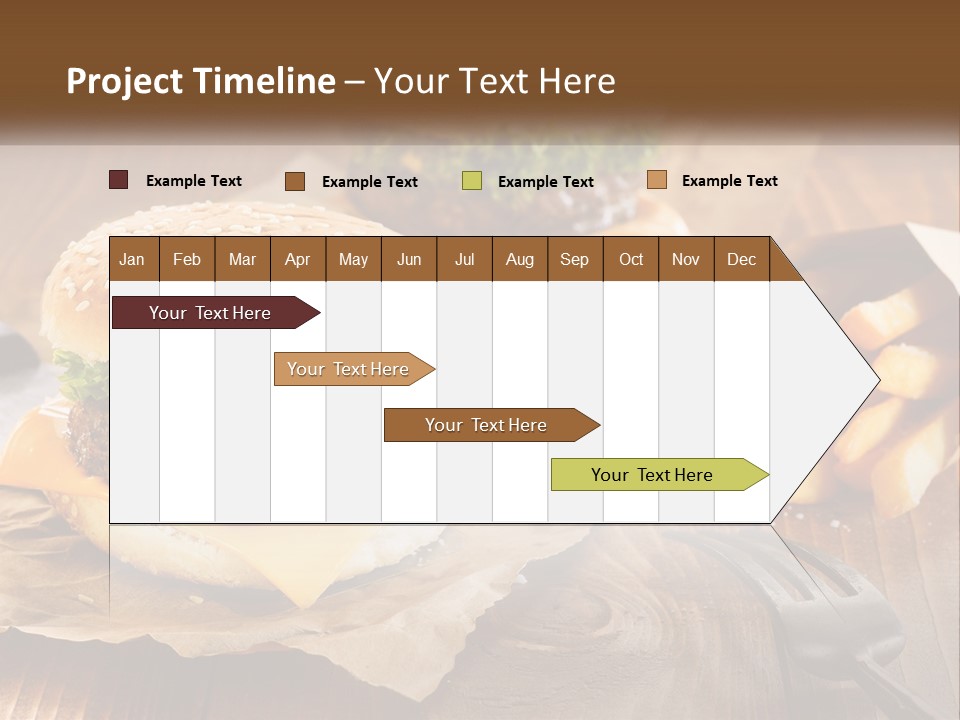 Project Timeline – Your Text Here

Example Text
Example Text
Example Text
Example Text

| Jan | Feb | Mar | Apr | May | Jun | Jul | Aug | Sep | Oct | Nov | Dec |
|---|---|---|---|---|---|---|---|---|---|---|---|

Your Text Here

Your Text Here

Your Text Here

Your Text Here